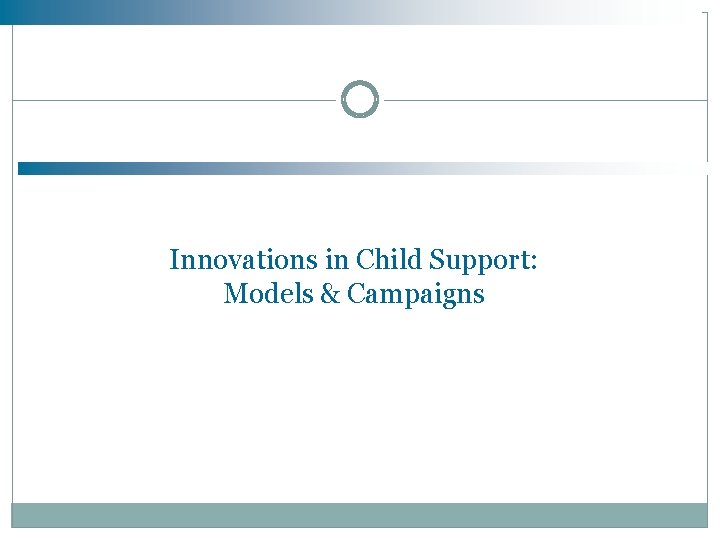 Innovations in Child Support:
Models & Campaigns